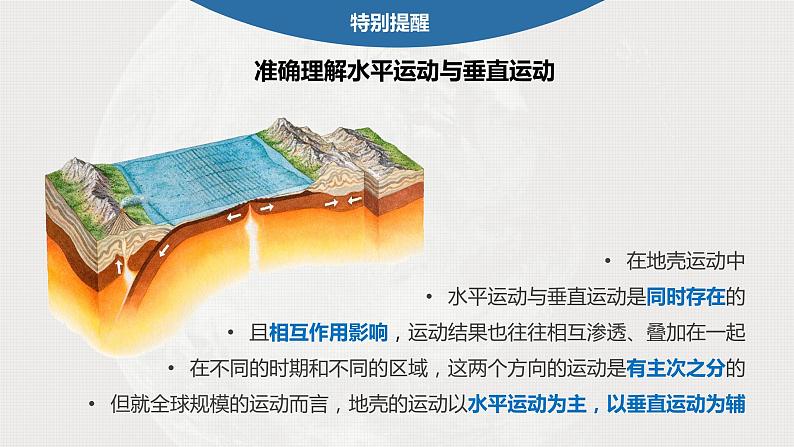 特别提醒

准确理解水平运动与垂直运动

• 在地壳运动中

• 水平运动与垂直运动是同时存在的

• 且相互作用影响，运动结果也往往相互渗透、叠加在一起

• 在不同的时期和不同的区域，这两个方向的运动是有主次之分的

• 但就全球规模的运动而言，地壳的运动以水平运动为主，以垂直运动为辅